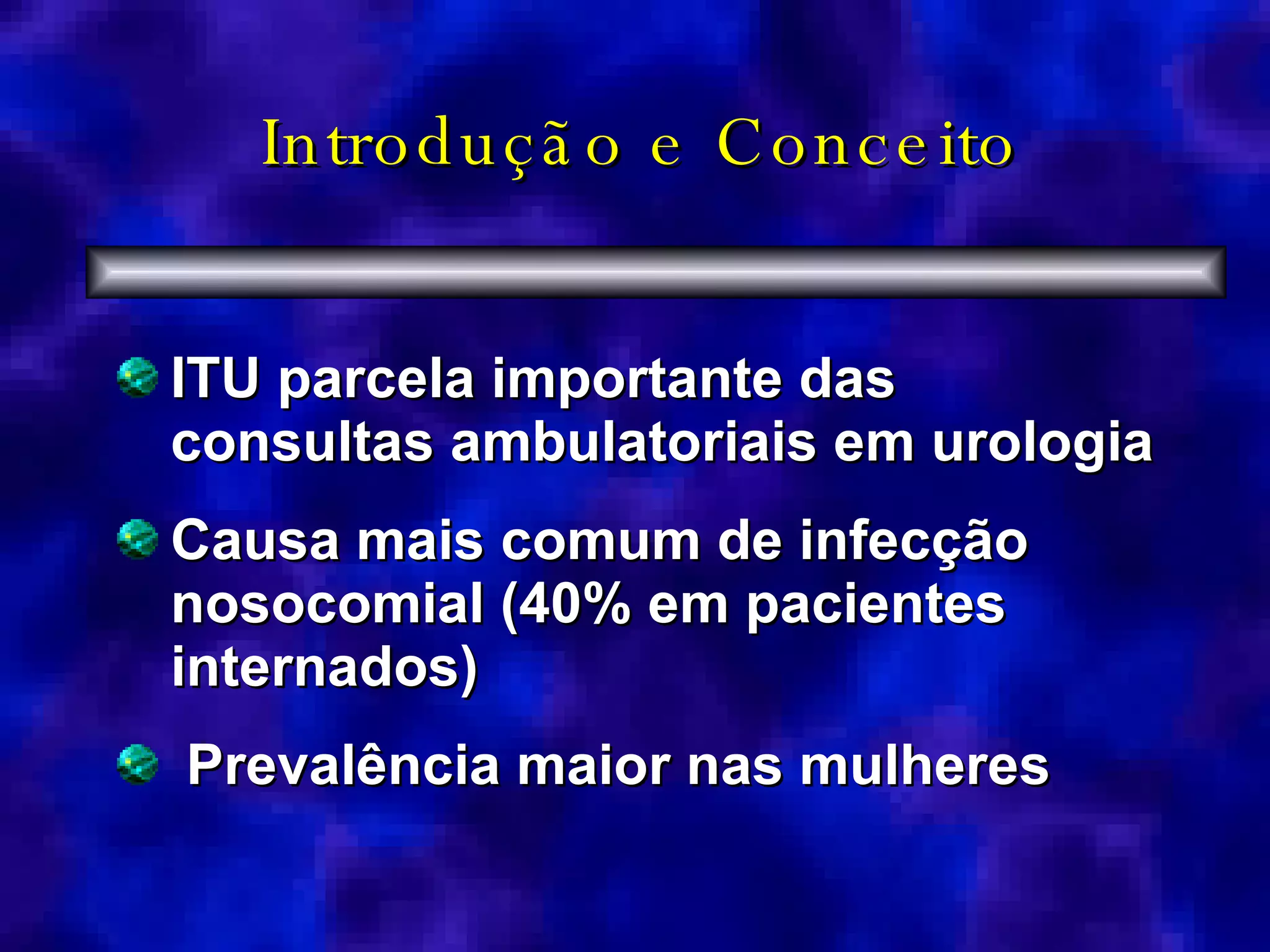 Introdução e Conceito

ITU parcela importante das consultas ambulatoriais em urologia

Causa mais comum de infecção nosocomial (40% em pacientes internados)

Prevalência maior nas mulheres